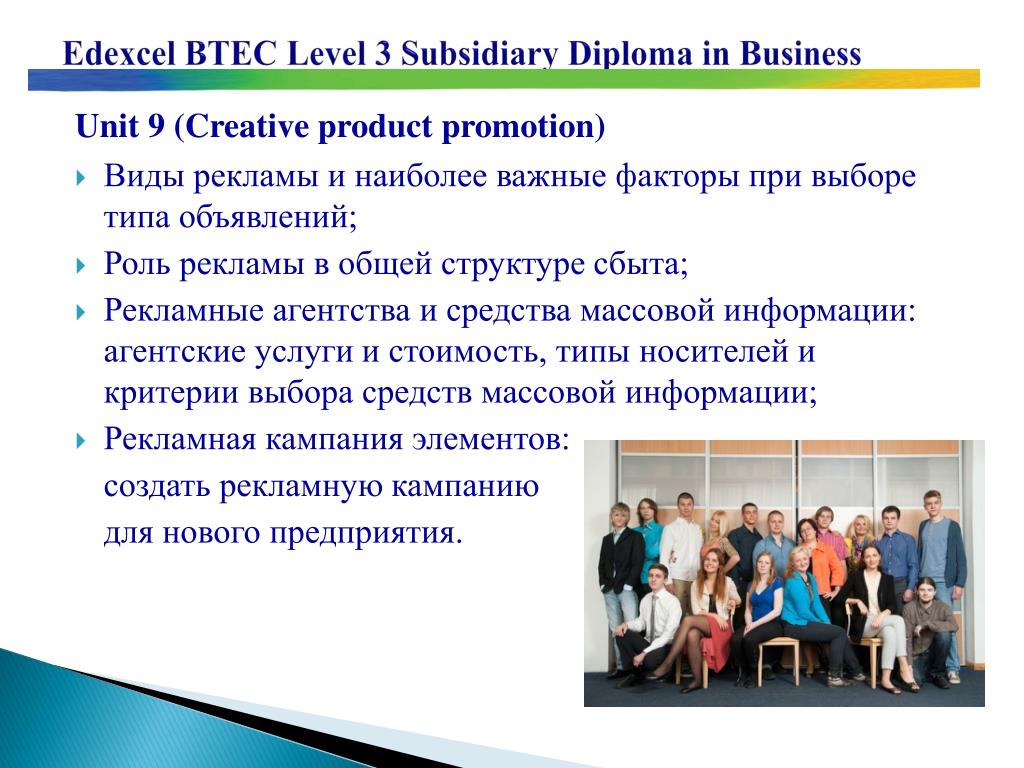 Edexcel BTEC Level 3 Subsidiary Diploma in Business

Unit 9 (Creative product promotion)

Виды рекламы и наиболее важные факторы при выборе типа объявлений;

Роль рекламы в общей структуре сбыта;

Рекламные агентства и средства массовой информации: агентские услуги и стоимость, типы носителей и критерии выбора средств массовой информации;

Рекламная кампания элементов:
создать рекламную кампанию
для нового предприятия.